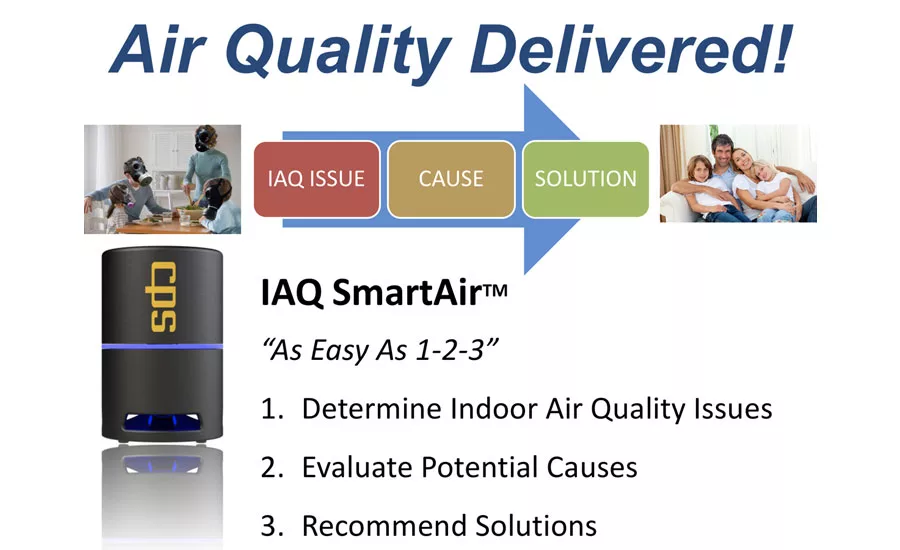 Air Quality Delivered!

IAQ ISSUE

CAUSE

SOLUTION

cps

IAQ SmartAir™

"As Easy As 1-2-3"

1. Determine Indoor Air Quality Issues

2. Evaluate Potential Causes

3. Recommend Solutions